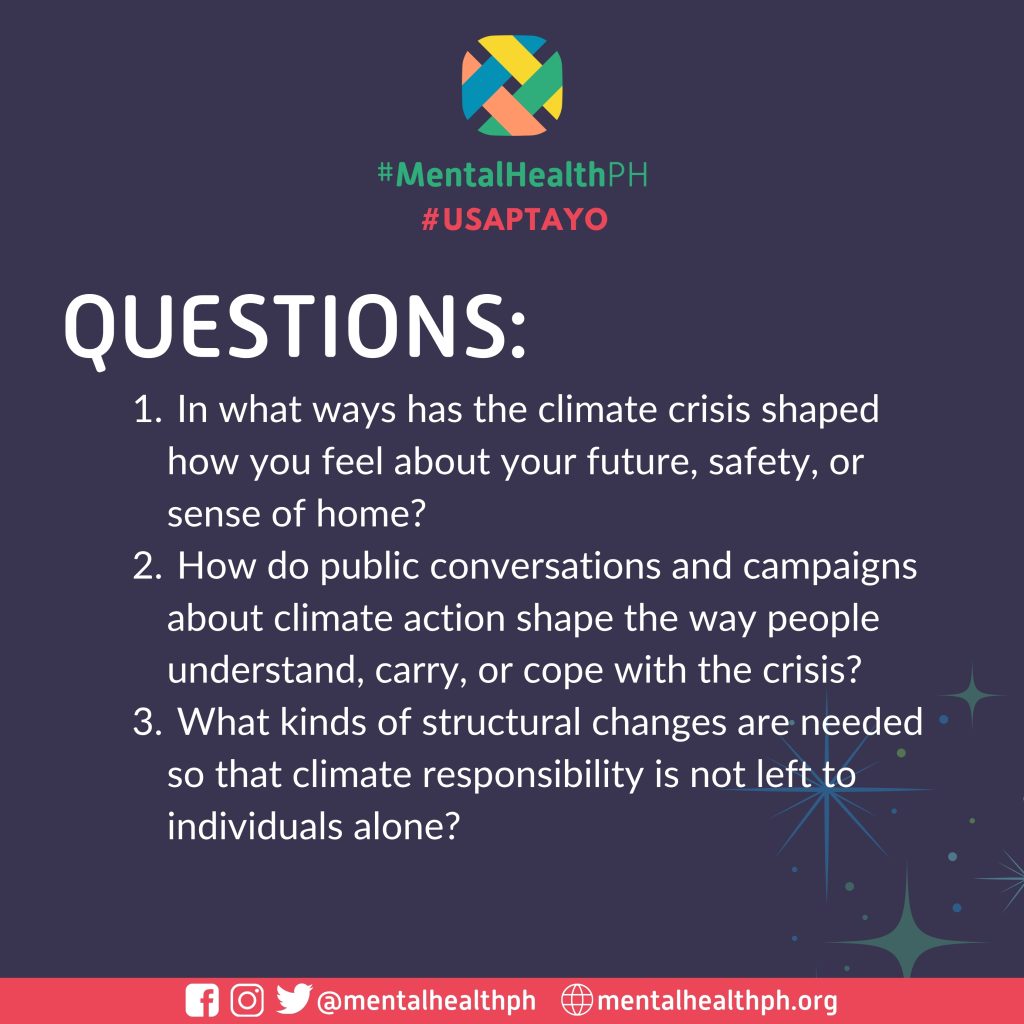 #MentalHealthPH
#USAPTAYO

QUESTIONS:

1. In what ways has the climate crisis shaped how you feel about your future, safety, or sense of home?
2. How do public conversations and campaigns about climate action shape the way people understand, carry, or cope with the crisis?
3. What kinds of structural changes are needed so that climate responsibility is not left to individuals alone?

@mentalhealthph mentalhealthph.org